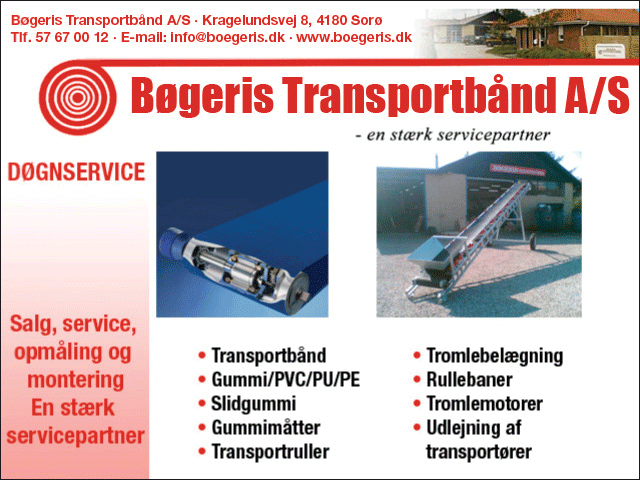 Bøgeris Transportbånd A/S · Kragelundsvej 8, 4180 Sorø
Tlf. 57 67 00 12 · E-mail: info@boegeris.dk · www.boegeris.dk

Bøgeris Transportbånd A/S

- en stærk servicepartner

DØGNSERVICE

Salg, service, opmåling og montering
En stærk servicepartner

• Transportbånd
• Gummi/PVC/PU/PE
• Slidgummi
• Gummimåtter
• Transportruller

• Tromlebelægning
• Rullebaner
• Tromlemotorer
• Udlejning af transportører